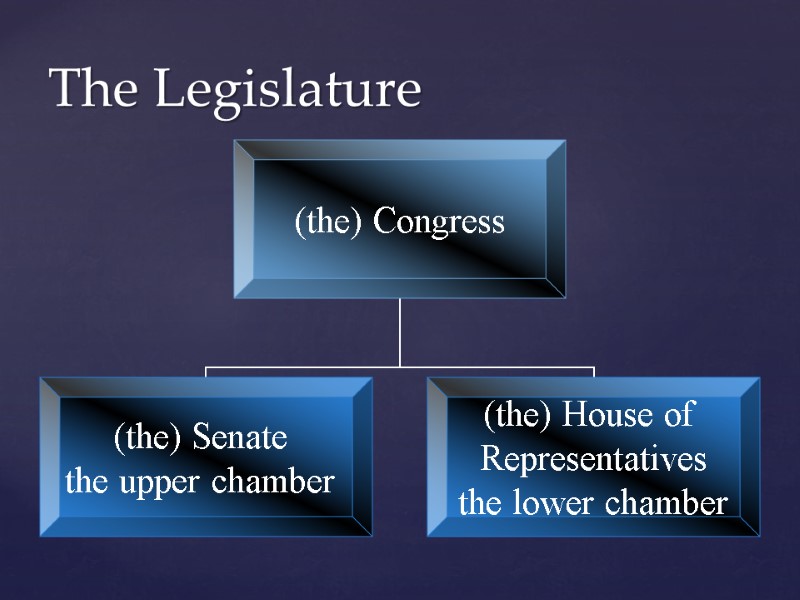 The Legislature

(the) Congress

(the) Senate
the upper chamber

(the) House of Representatives
the lower chamber